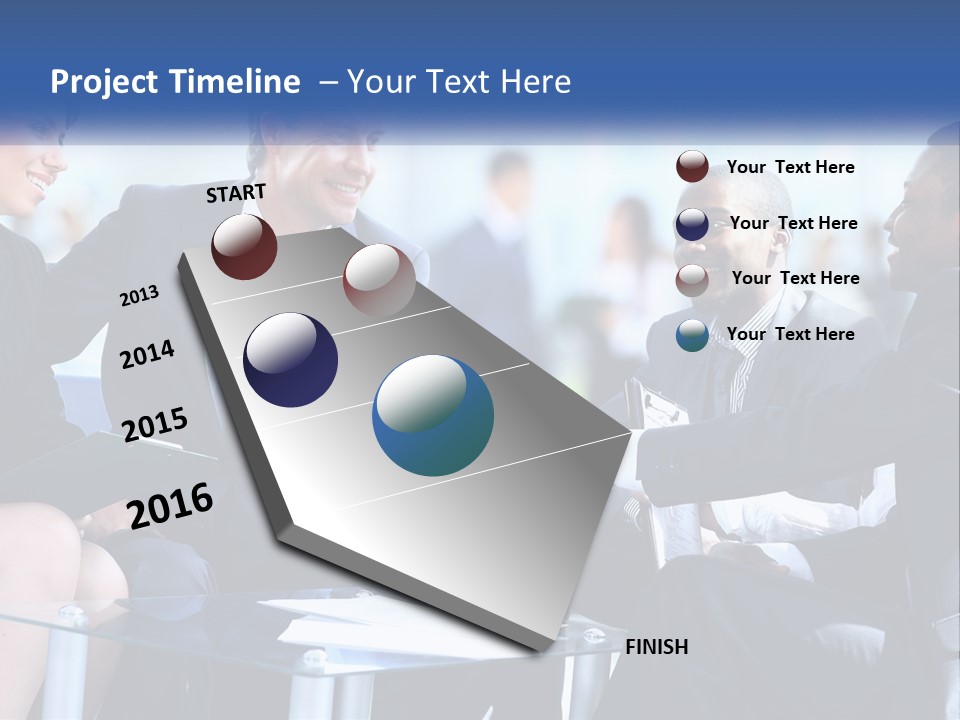 Project Timeline – Your Text Here

START

2013

2014

2015

2016

FINISH

Your Text Here

Your Text Here

Your Text Here

Your Text Here